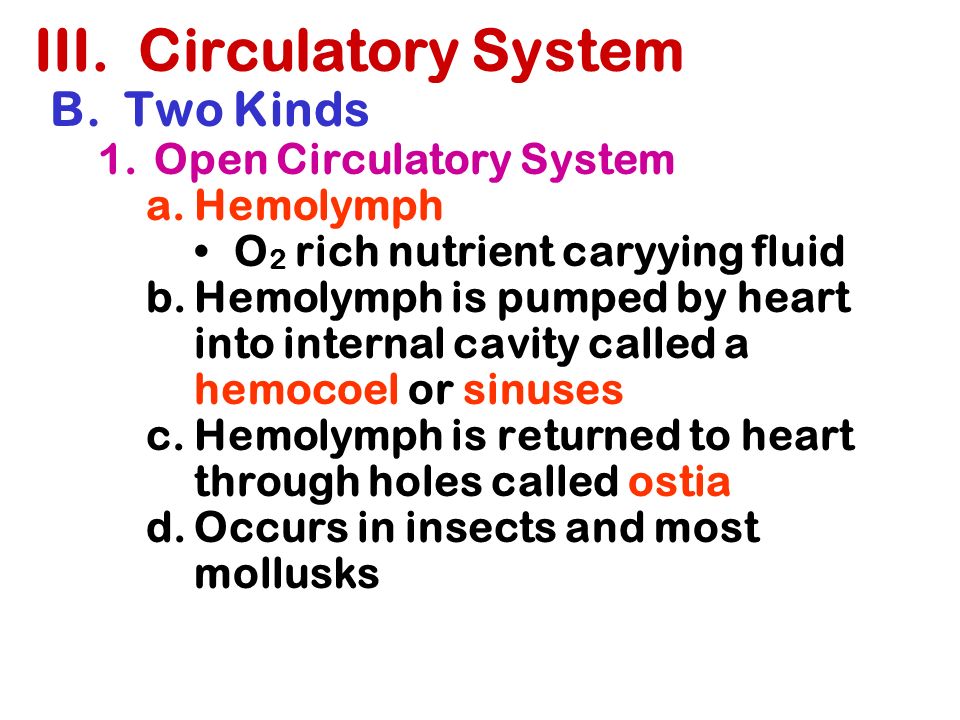 III. Circulatory System
B. Two Kinds
1. Open Circulatory System
a. Hemolymph
• $O_2$ rich nutrient caryying fluid
b. Hemolymph is pumped by heart into internal cavity called a hemocoel or sinuses
c. Hemolymph is returned to heart through holes called ostia
d. Occurs in insects and most mollusks